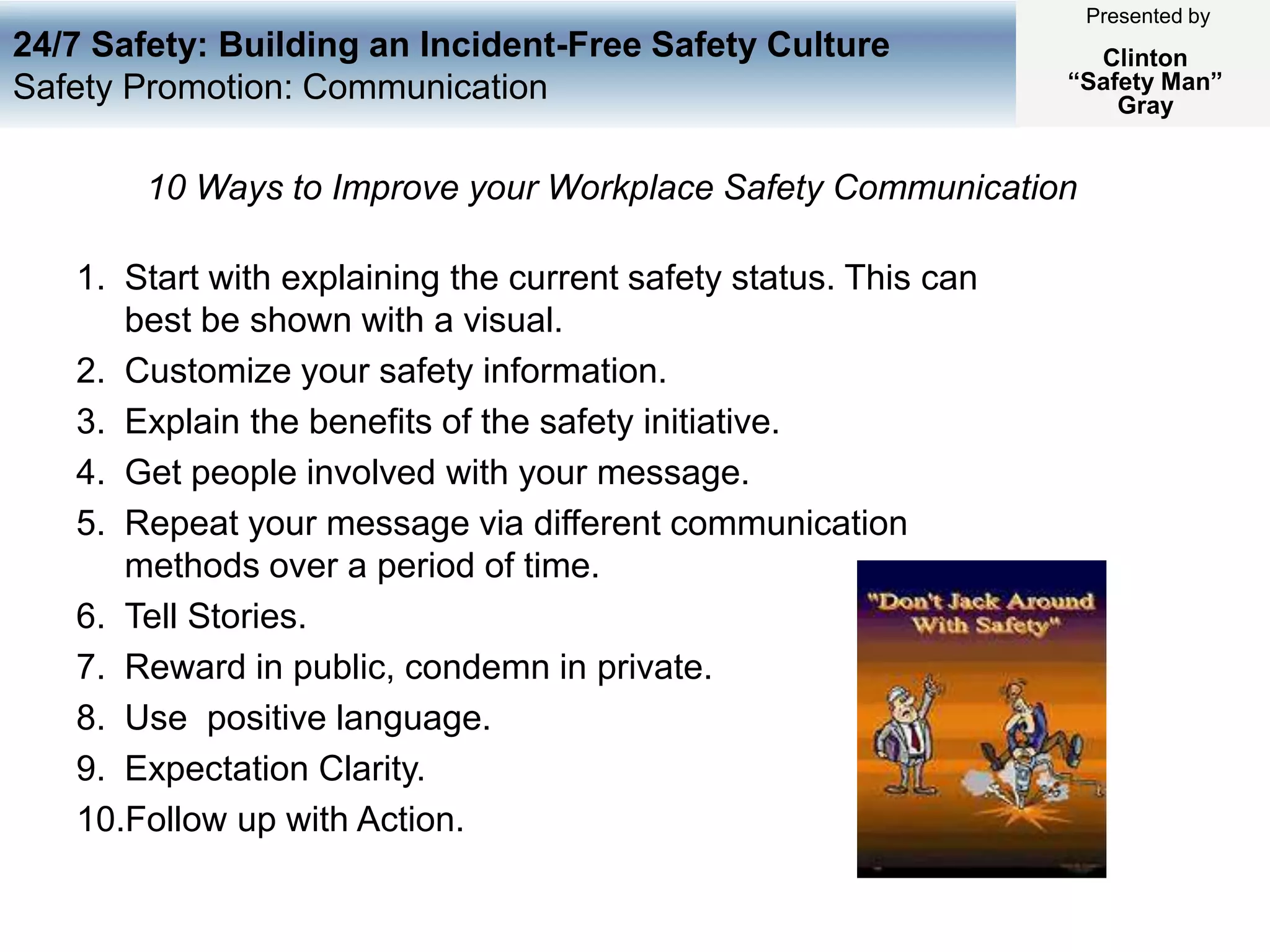 24/7 Safety: Building an Incident-Free Safety Culture
Safety Promotion: Communication

Presented by

Clinton
"Safety Man"
Gray

10 Ways to Improve your Workplace Safety Communication

1. Start with explaining the current safety status. This can best be shown with a visual.
2. Customize your safety information.
3. Explain the benefits of the safety initiative.
4. Get people involved with your message.
5. Repeat your message via different communication methods over a period of time.
6. Tell Stories.
7. Reward in public, condemn in private.
8. Use positive language.
9. Expectation Clarity.
10. Follow up with Action.

"Don't Jack Around With Safety"